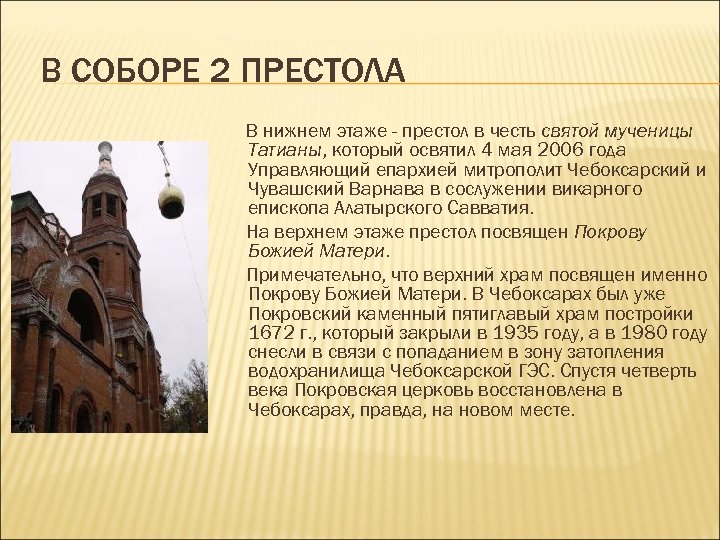 В СОБОРЕ 2 ПРЕСТОЛА

В нижнем этаже - престол в честь святой мученицы Татианы, который освятил 4 мая 2006 года Управляющий епархией митрополит Чебоксарский и Чувашский Варнава в сослужении викарного епископа Алатырского Савватия.

На верхнем этаже престол посвящен Покрову Божией Матери.

Примечательно, что верхний храм посвящен именно Покрову Божией Матери. В Чебоксарах был уже Покровский каменный пятиглавый храм постройки 1672 г., который закрыли в 1935 году, а в 1980 году снесли в связи с попаданием в зону затопления водохранилища Чебоксарской ГЭС. Спустя четверть века Покровская церковь восстановлена в Чебоксарах, правда, на новом месте.